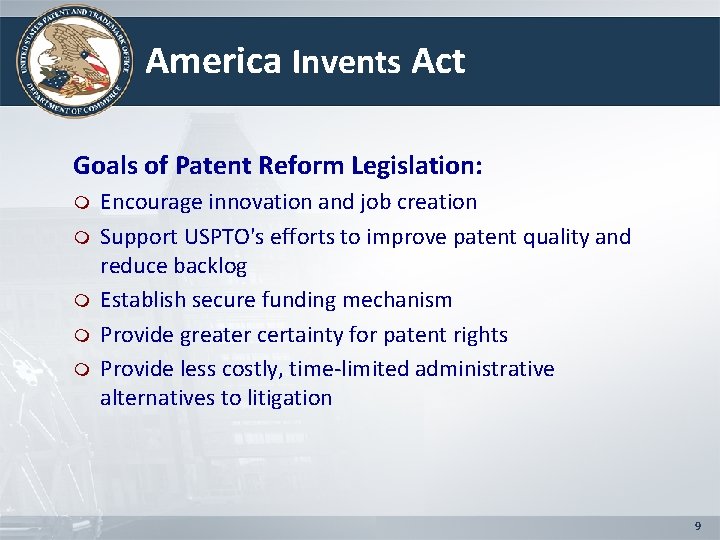 UNITED STATES PATENT AND TRADEMARK OFFICE DEPARTMENT OF COMMERCE

America Invents Act

Goals of Patent Reform Legislation:

Encourage innovation and job creation

Support USPTO's efforts to improve patent quality and reduce backlog

Establish secure funding mechanism

Provide greater certainty for patent rights

Provide less costly, time-limited administrative alternatives to litigation

9